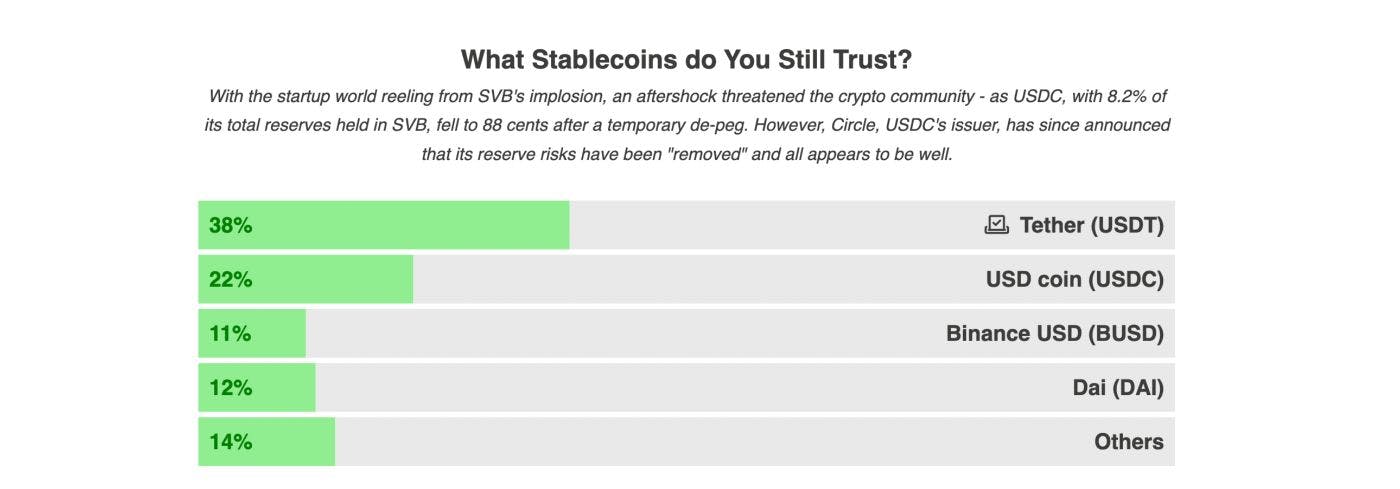 What Stablecoins do You Still Trust?

With the startup world reeling from SVB's implosion, an aftershock threatened the crypto community - as USDC, with 8.2% of its total reserves held in SVB, fell to 88 cents after a temporary de-peg. However, Circle, USDC's issuer, has since announced that its reserve risks have been "removed" and all appears to be well.

38% Tether (USDT)
22% USD coin (USDC)
11% Binance USD (BUSD)
12% Dai (DAI)
14% Others